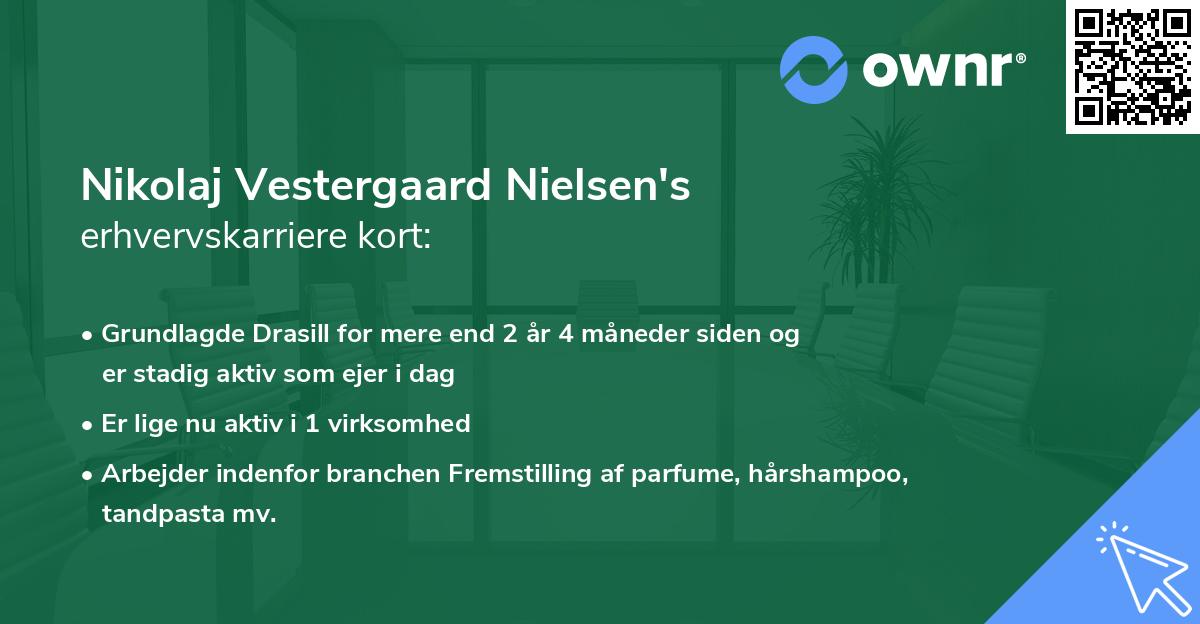 ownr®

Nikolaj Vestergaard Nielsen's
erhvervskarriere kort:

• Grundlagde Drasill for mere end 2 år 4 måneder siden og er stadig aktiv som ejer i dag
• Er lige nu aktiv i 1 virksomhed
• Arbejder indenfor branchen Fremstilling af parfume, hårshampoo, tandpasta mv.